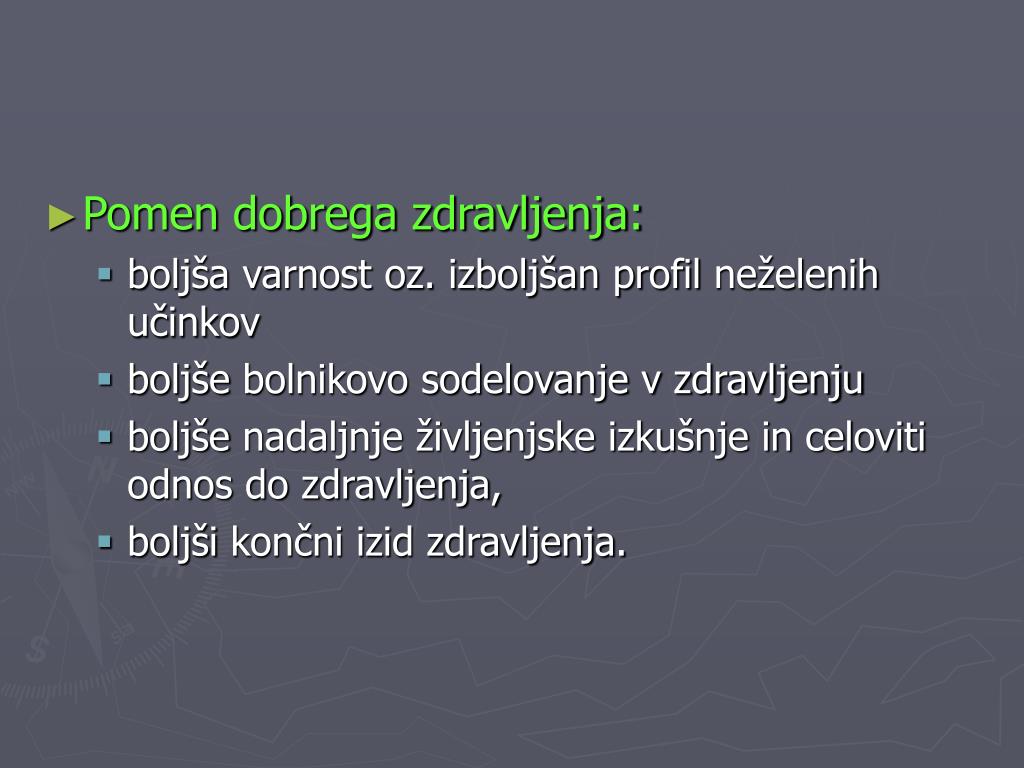 ►Pomen dobrega zdravljenja:
▪ boljša varnost oz. izboljšan profil neželenih učinkov
▪ boljše bolnikovo sodelovanje v zdravljenju
▪ boljše nadaljnje življenjske izkušnje in celoviti odnos do zdravljenja,
▪ boljši končni izid zdravljenja.